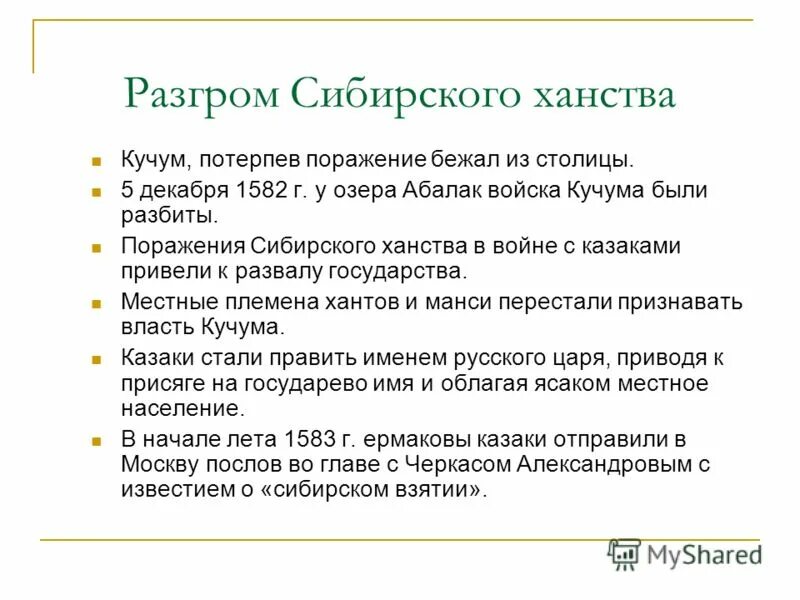 Разгром Сибирского ханства

Кучум, потерпев поражение бежал из столицы.

5 декабря 1582 г. у озера Абалак войска Кучума были разбиты.

Поражения Сибирского ханства в войне с казаками привели к развалу государства.

Местные племена хантов и манси перестали признавать власть Кучума.

Казаки стали править именем русского царя, приводя к присяге на государево имя и облагая ясаком местное население.

В начале лета 1583 г. ермаковы казаки отправили в Москву послов во главе с Черкасом Александровым с известием о «сибирском взятии».

MyShared